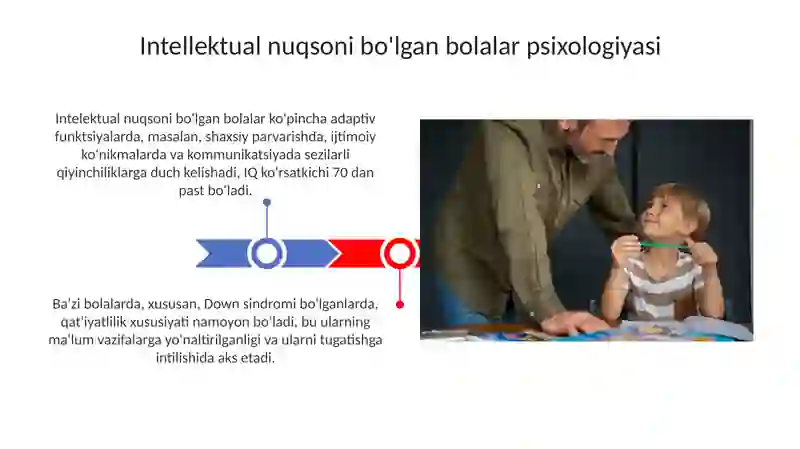 Intellektual nuqsoni bo'lgan bolalar psixologiyasi

Intelektual nuqsoni bo'lgan bolalar ko'pincha adaptiv funktsiyalarda, masalan, shaxsiy parvarishda, ijtimoiy ko'nikmalarda va kommunikatsiyada sezilarli qiyinchiliklarga duch kelishadi, IQ ko'rsatkichi 70 dan past bo'ladi.

Ba'zi bolalarda, xususan, Down sindromi bo'lganlarda, qat'iyatlilik xususiyati namoyon bo'ladi, bu ularning ma'lum vazifalarga yo'naltirilganligi va ularni tugatishga intilishida aks etadi.